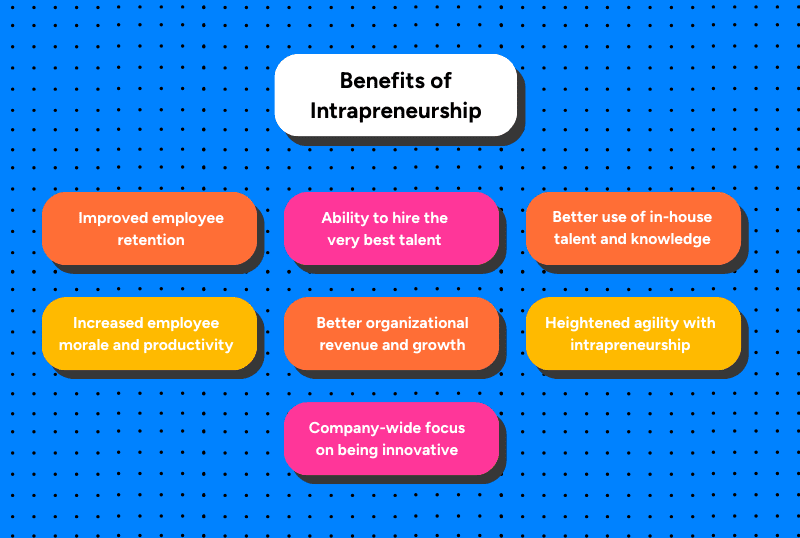 Benefits of Intrapreneurship

Improved employee retention

Ability to hire the very best talent

Better use of in-house talent and knowledge

Increased employee morale and productivity

Better organizational revenue and growth

Heightened agility with intrapreneurship

Company-wide focus on being innovative